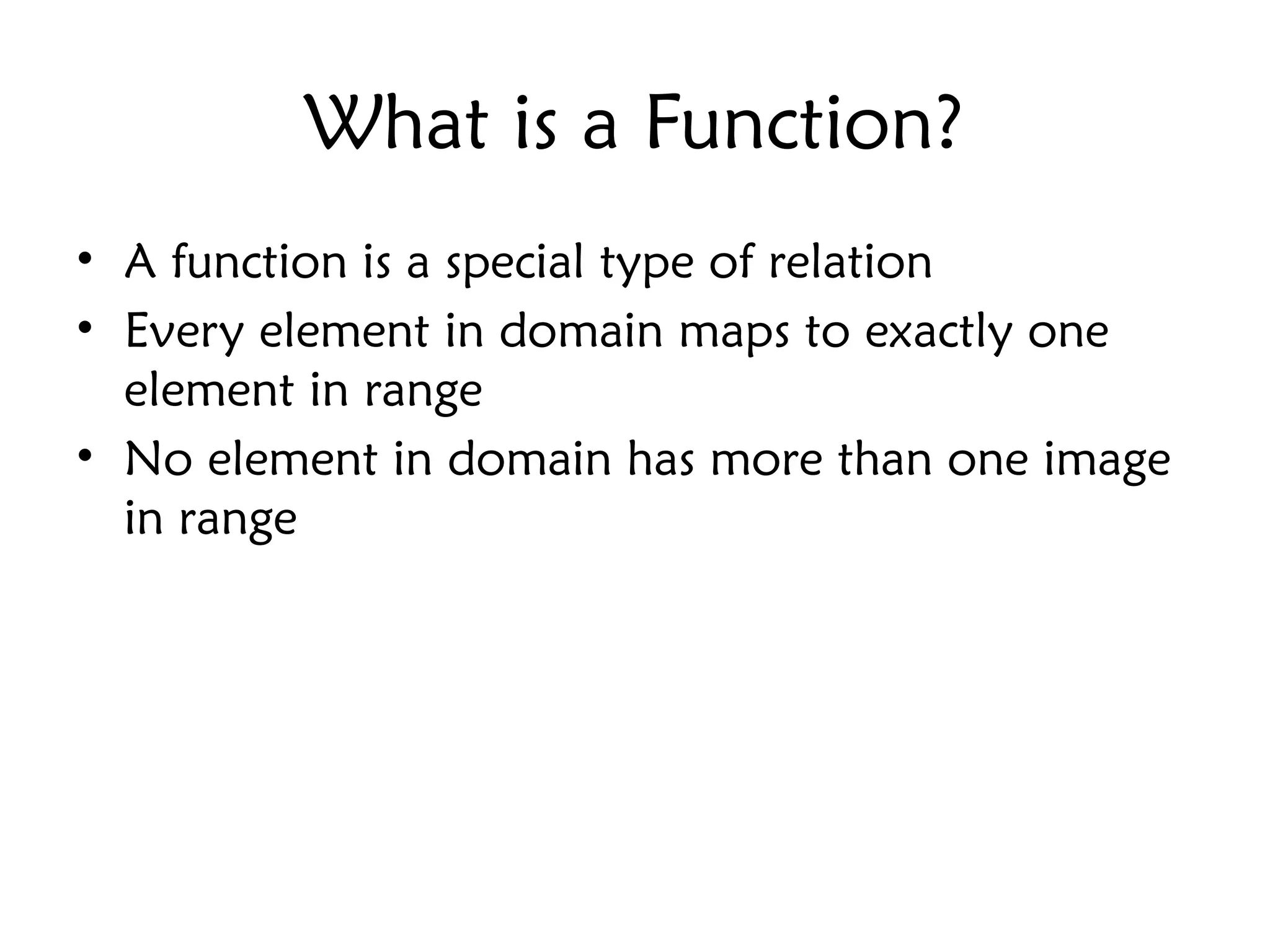 What is a Function?

• A function is a special type of relation
• Every element in domain maps to exactly one element in range
• No element in domain has more than one image in range